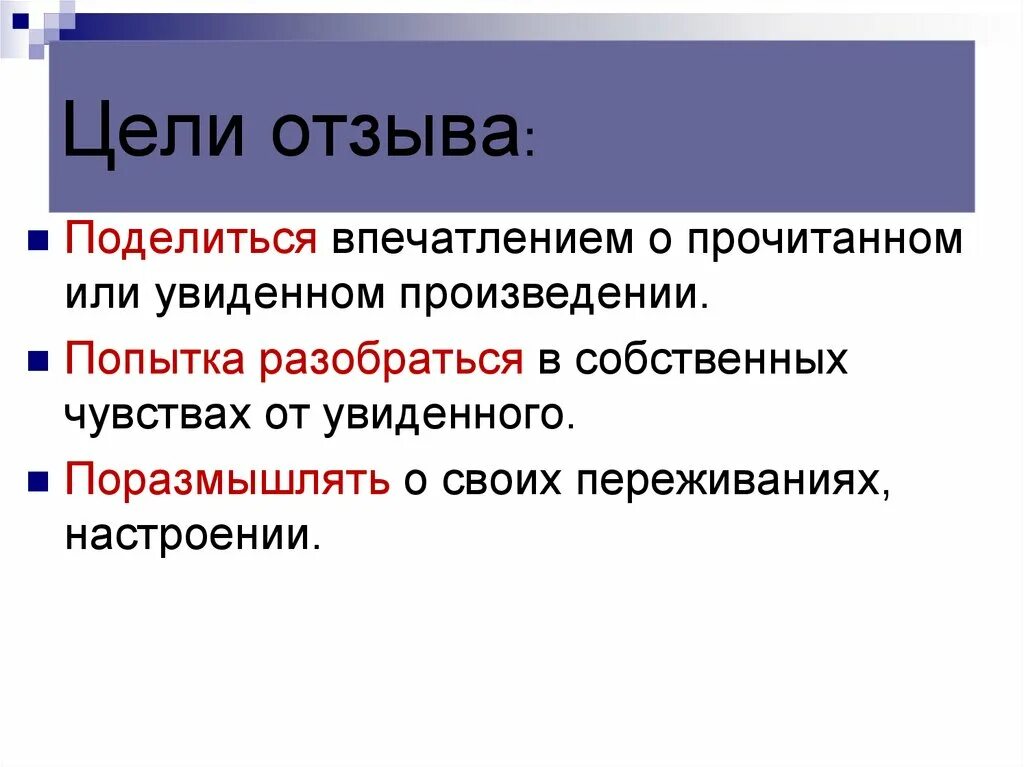 Цели отзыва:

Поделиться впечатлением о прочитанном или увиденном произведении.

Попытка разобраться в собственных чувствах от увиденного.

Поразмышлять о своих переживаниях, настроении.